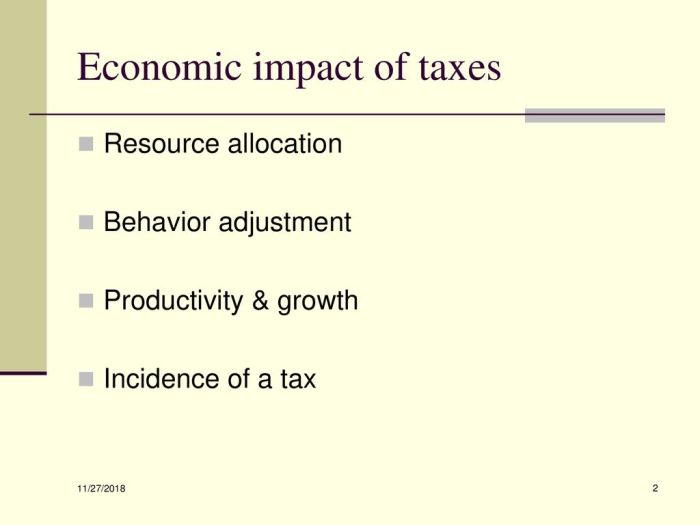 Economic impact of taxes

Resource allocation

Behavior adjustment

Productivity & growth

Incidence of a tax

11/27/2018

2